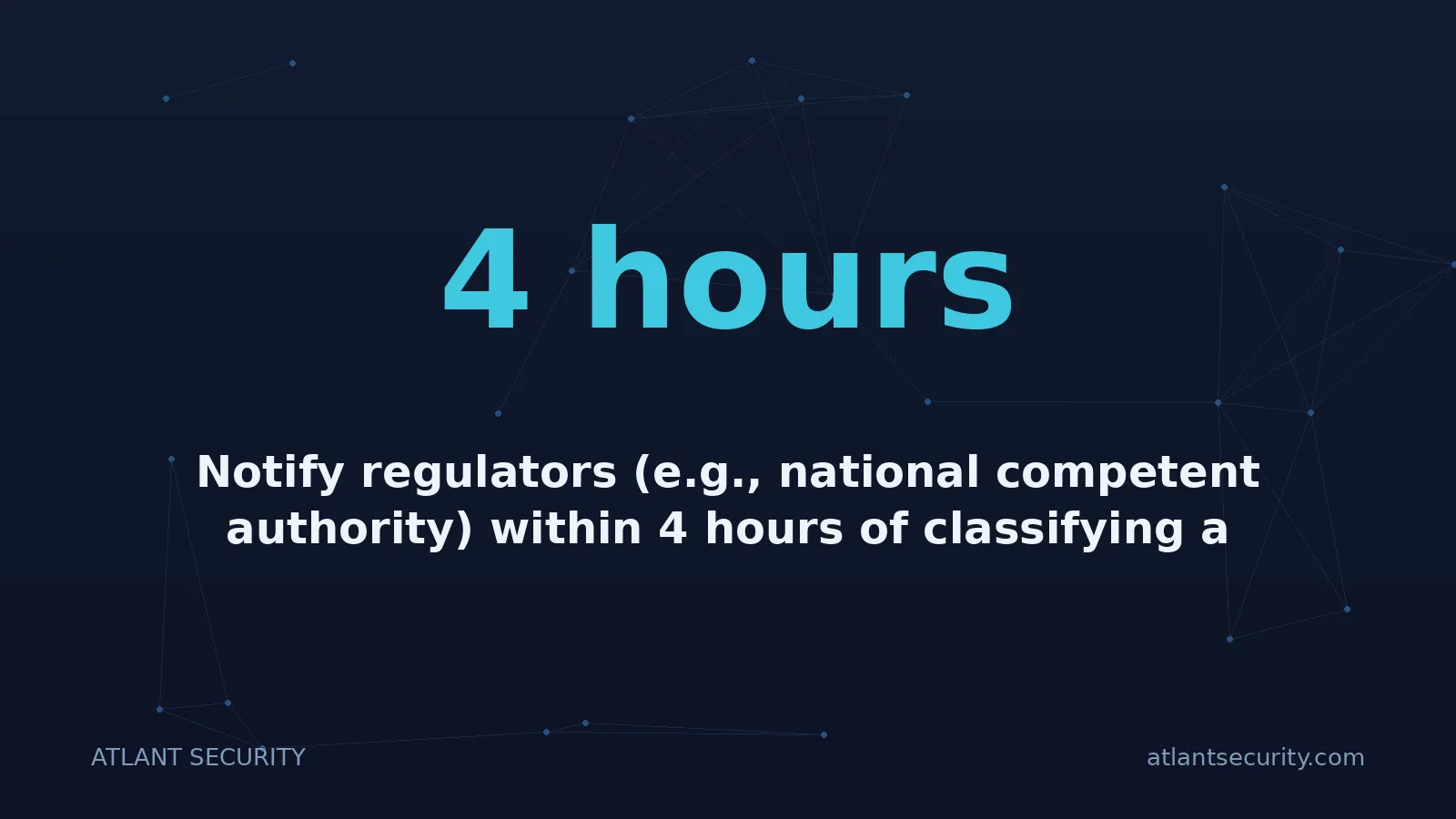 4 hours

Notify regulators (e.g., national competent authority) within 4 hours of classifying a

ATLANT SECURITY

atlantsecurity.com